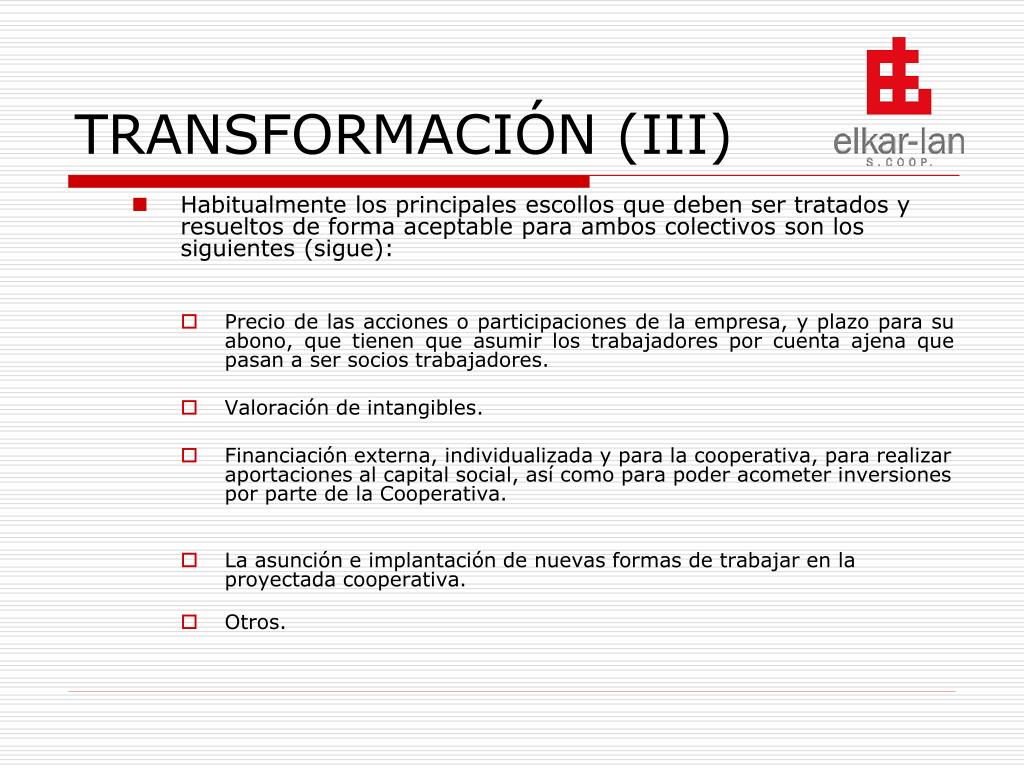 TRANSFORMACIÓN (III)

elkar-lan
S.COOP.

Habitualmente los principales escollos que deben ser tratados y resueltos de forma aceptable para ambos colectivos son los siguientes (sigue):

Precio de las acciones o participaciones de la empresa, y plazo para su abono, que tienen que asumir los trabajadores por cuenta ajena que pasan a ser socios trabajadores.

Valoración de intangibles.

Financiación externa, individualizada y para la cooperativa, para realizar aportaciones al capital social, así como para poder acometer inversiones por parte de la Cooperativa.

La asunción e implantación de nuevas formas de trabajar en la proyectada cooperativa.

Otros.